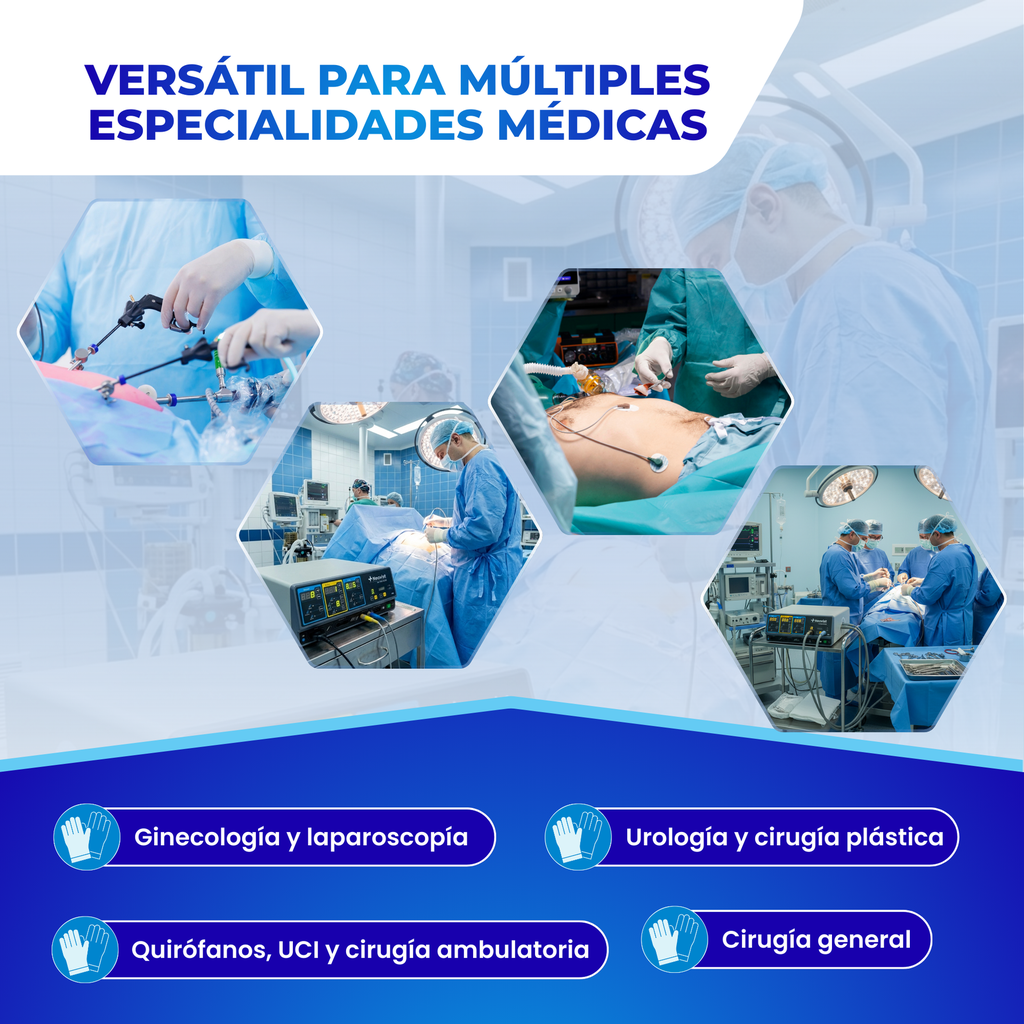 VERSÁTIL PARA MÚLTIPLES ESPECIALIDADES MÉDICAS

Ginecología y laparoscopía

Urología y cirugía plástica

Quirófanos, UCI y cirugía ambulatoria

Cirugía general